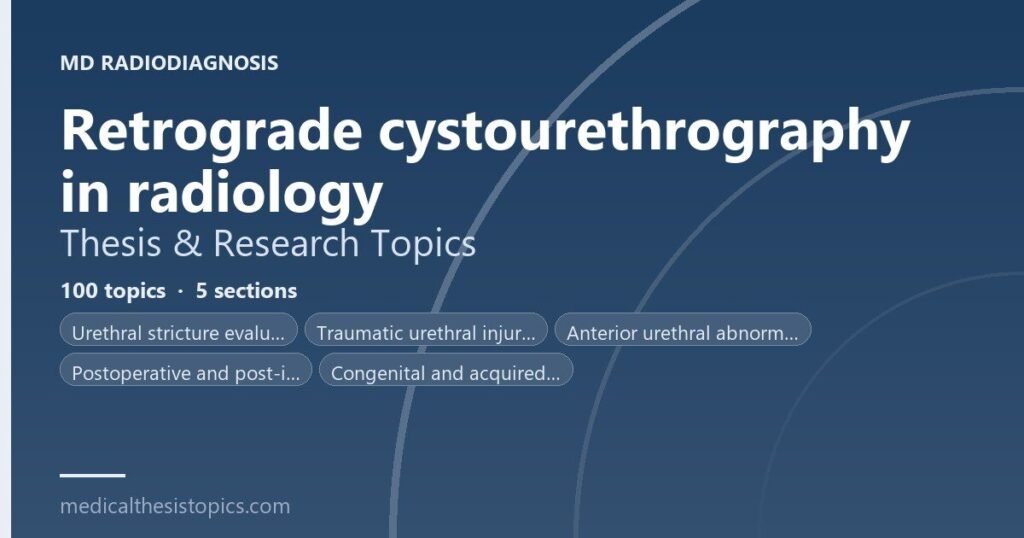 MD RADIODIAGNOSIS

Retrograde cystourethrography in radiology
Thesis & Research Topics

100 topics · 5 sections

Urethral stricture evalu...
Traumatic urethral injur...
Anterior urethral abnorm...
Postoperative and post-i...
Congenital and acquired...

medicalthesistopics.com